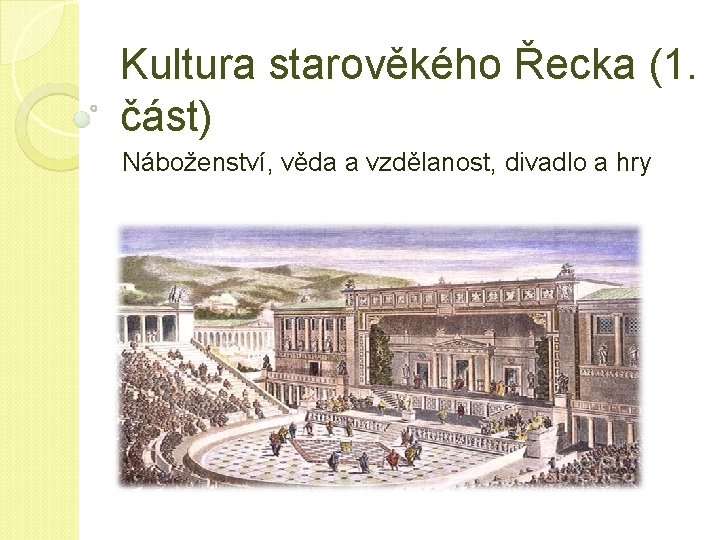 Kultura starověkého Řecka (1. část)

Náboženství, věda a vzdělanost, divadlo a hry